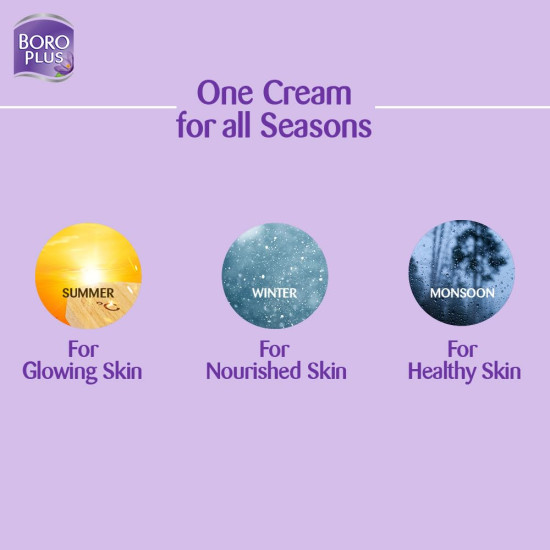 BORO PLUS

One Cream for all Seasons

SUMMER

For Glowing Skin

WINTER

For Nourished Skin

MONSOON

For Healthy Skin